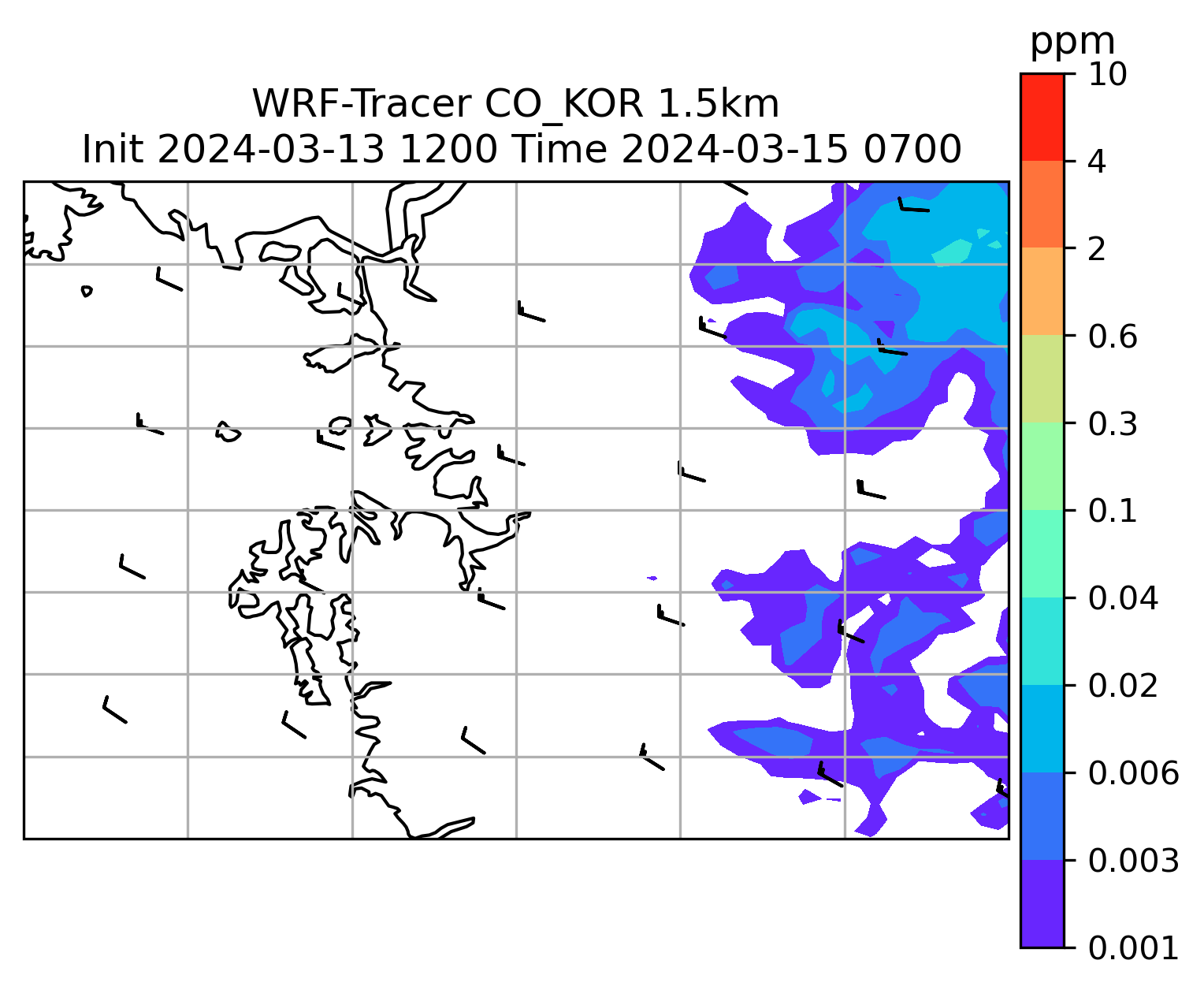 WRF-Tracer CO_KOR 1.5km
Init 2024-03-13 1200 Time 2024-03-15 0700

ppm
10
4
2
0.6
0.3
0.1
0.04
0.02
0.006
0.003
0.001